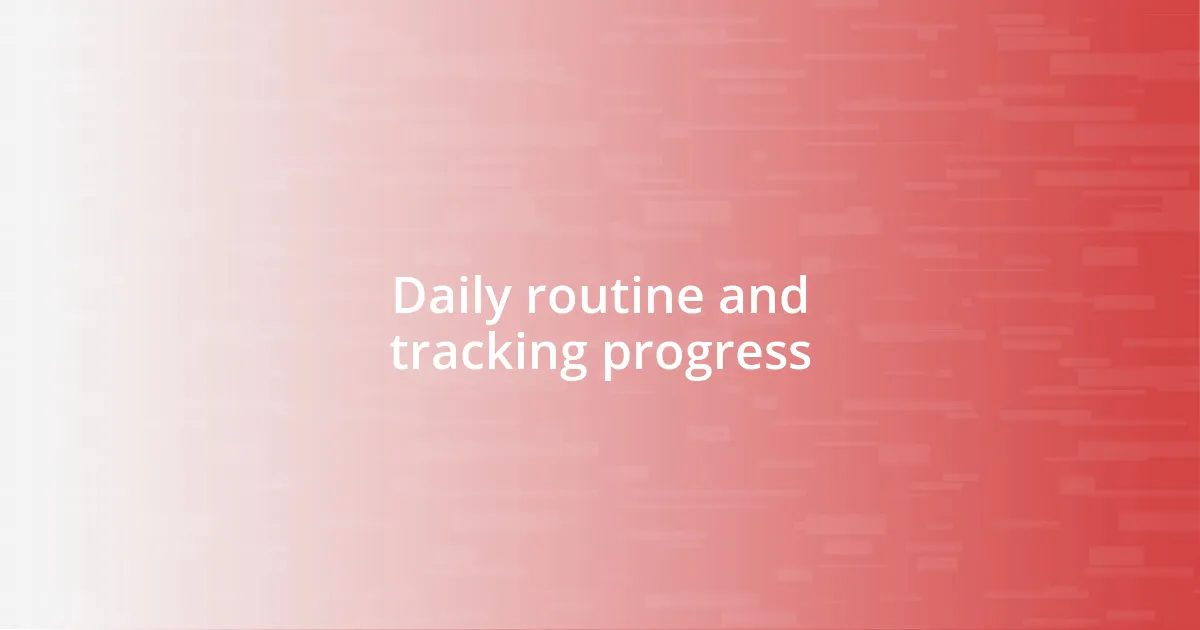 Daily routine and tracking progress